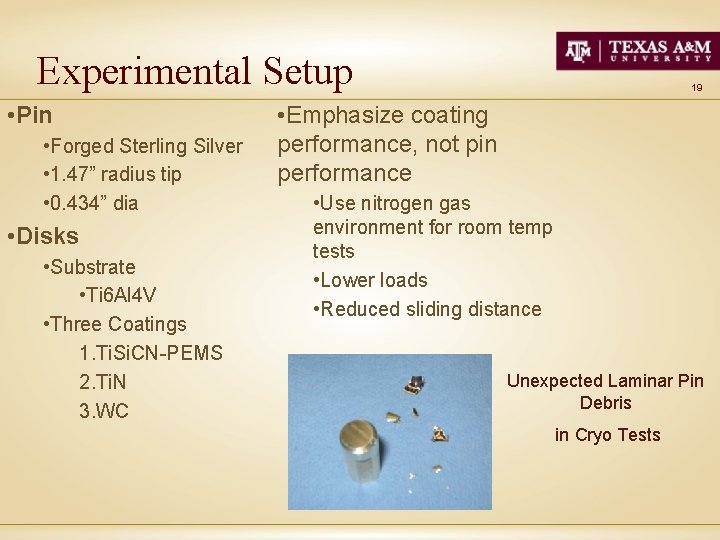 Experimental Setup

ATM | TEXAS A&M UNIVERSITY

19

•Pin

•Forged Sterling Silver

•1.47” radius tip

•0.434” dia

•Disks

•Substrate

•Ti6Al4V

•Three Coatings

1.TiSiCN-PEMS

2.TiN

3.WC

•Emphasize coating performance, not pin performance

•Use nitrogen gas environment for room temp tests

•Lower loads

•Reduced sliding distance

Unexpected Laminar Pin Debris

in Cryo Tests